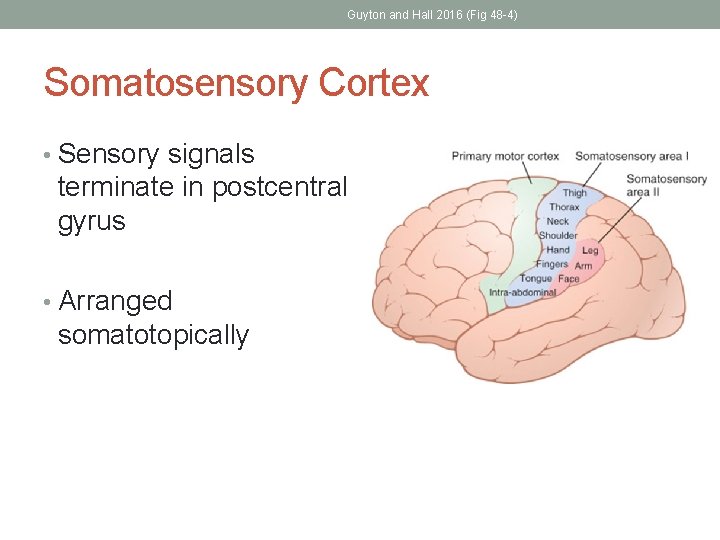 Guyton and Hall 2016 (Fig 48-4)

Somatosensory Cortex

• Sensory signals terminate in postcentral gyrus

• Arranged somatotopically

Primary motor cortex
Somatosensory area I
Somatosensory area II
Thigh
Thorax
Neck
Shoulder
Hand
Fingers
Tongue
Intra-abdominal
Leg
Arm
Face